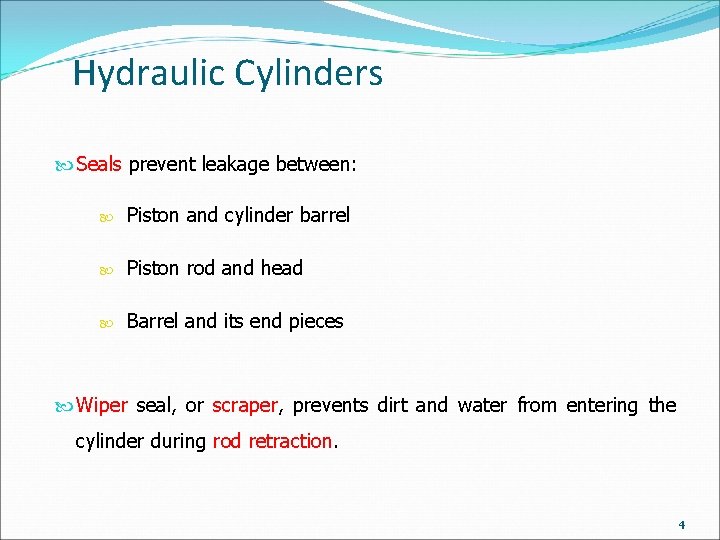 Hydraulic Cylinders

Seals prevent leakage between:

Piston and cylinder barrel

Piston rod and head

Barrel and its end pieces

Wiper seal, or scraper, prevents dirt and water from entering the cylinder during rod retraction.

4